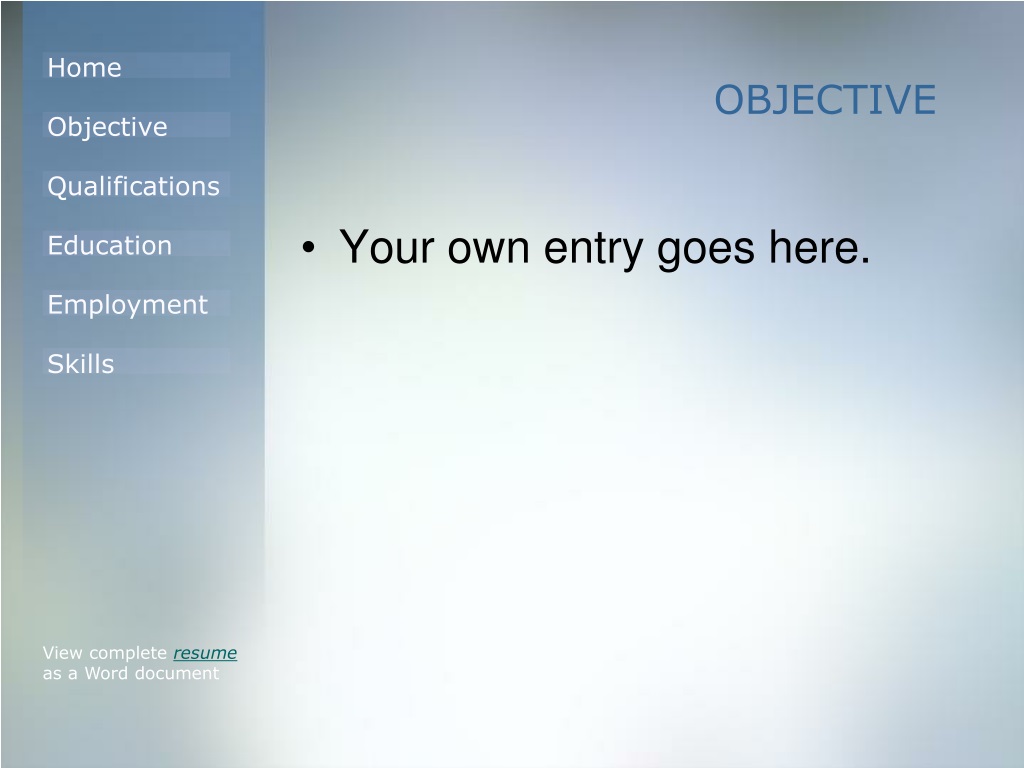 Home

Objective

Qualifications

Education

Employment

Skills

View complete resume as a Word document

OBJECTIVE

• Your own entry goes here.